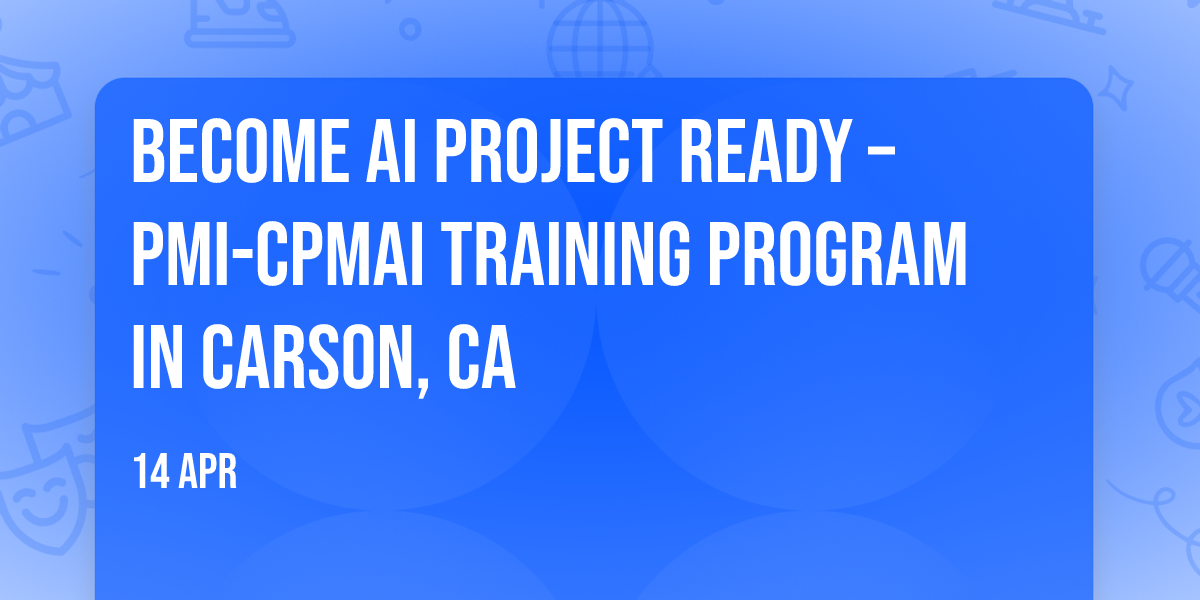 BECOME AI PROJECT READY – PMI-CPMAI TRAINING PROGRAM IN CARSON, CA

14 APR